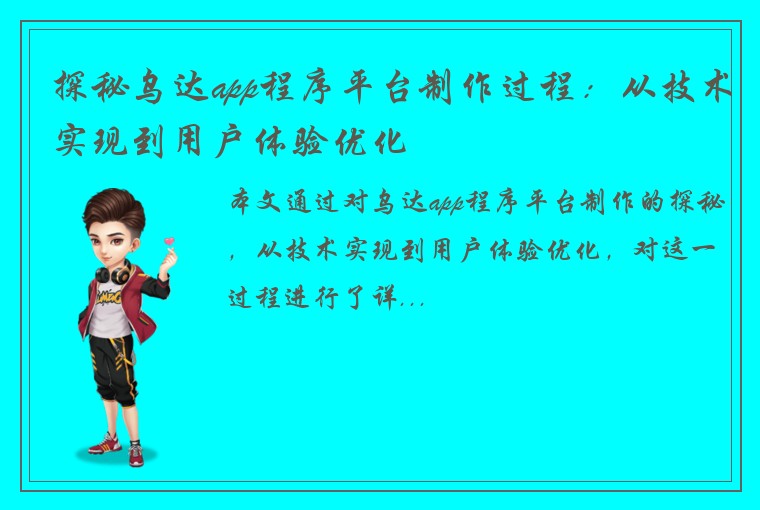 探秘乌达app程序平台制作过程：从技术实现到用户体验优化

本文通过对乌达app程序平台制作的探秘，从技术实现到用户体验优化，对这一过程进行了详...